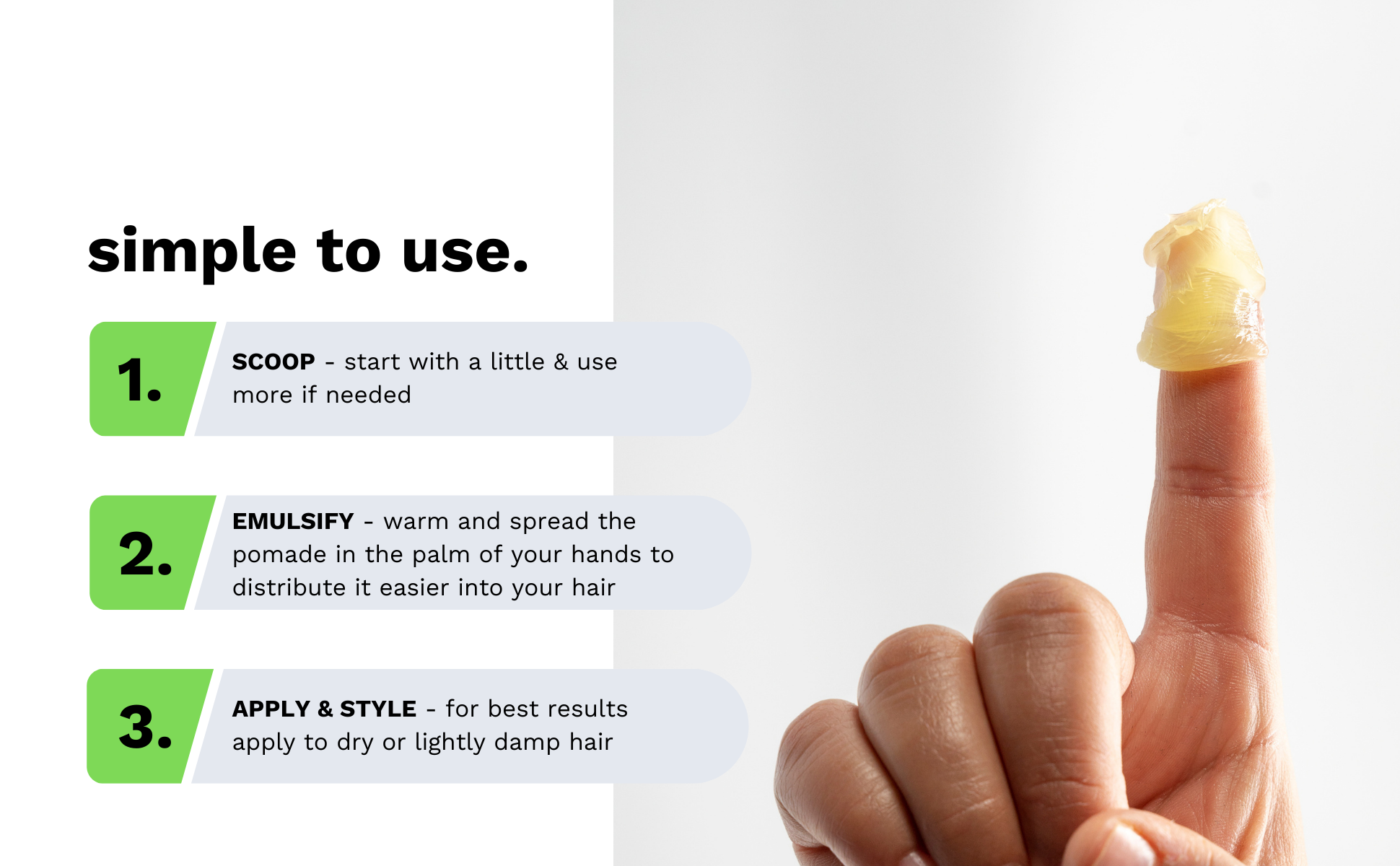 simple to use.

1.

SCOOP - start with a little & use more if needed

2.

EMULSIFY - warm and spread the pomade in the palm of your hands to distribute it easier into your hair

3.

APPLY & STYLE - for best results apply to dry or lightly damp hair